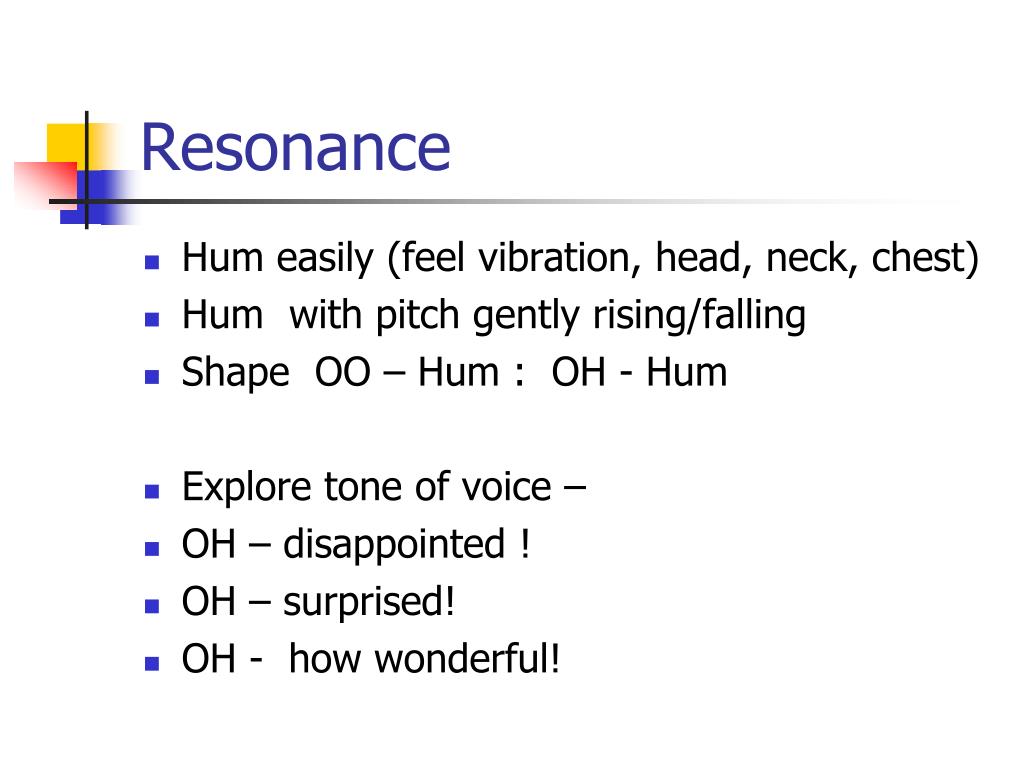 Resonance

- Hum easily (feel vibration, head, neck, chest)
- Hum with pitch gently rising/falling
- Shape OO – Hum : OH - Hum

- Explore tone of voice –
- OH – disappointed !
- OH – surprised!
- OH - how wonderful!